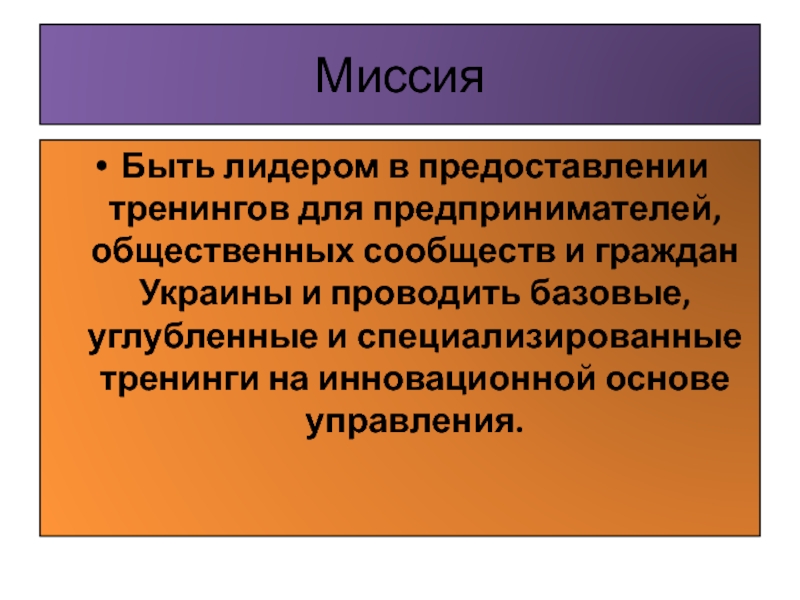 Миссия

• Быть лидером в предоставлении тренингов для предпринимателей, общественных сообществ и граждан Украины и проводить базовые, углубленные и специализированные тренинги на инновационной основе управления.